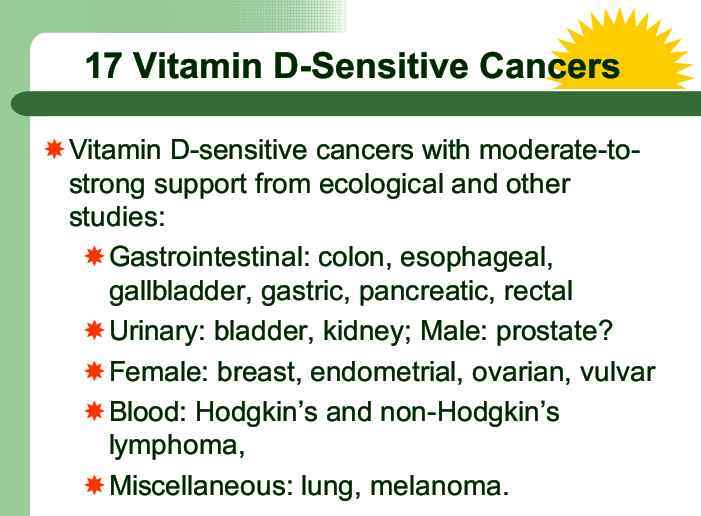 17 Vitamin D-Sensitive Cancers

Vitamin D-sensitive cancers with moderate-to-strong support from ecological and other studies:

Gastrointestinal: colon, esophageal, gallbladder, gastric, pancreatic, rectal

Urinary: bladder, kidney; Male: prostate?

Female: breast, endometrial, ovarian, vulvar

Blood: Hodgkin's and non-Hodgkin's lymphoma,

Miscellaneous: lung, melanoma.